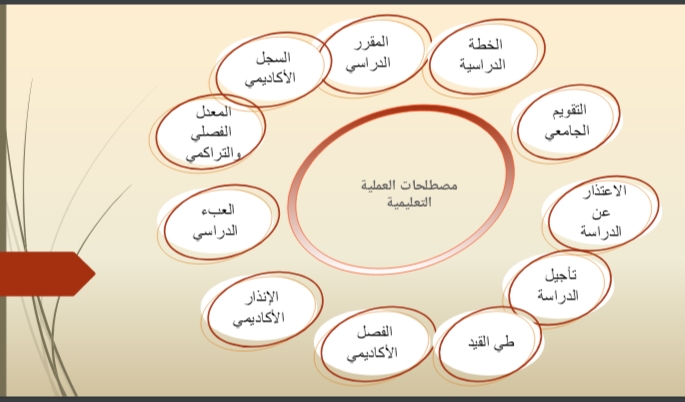 مصطلحات العملية التعليمية

الخطة الدراسية

التقويم الجامعي

الاعتذار عن الدراسة

تأجيل الدراسة

طي القيد

الفصل الأكاديمي

الإنذار الأكاديمي

العبء الدراسي

المعدل الفصلي والتراكمي

السجل الأكاديمي

المقرر الدراسي